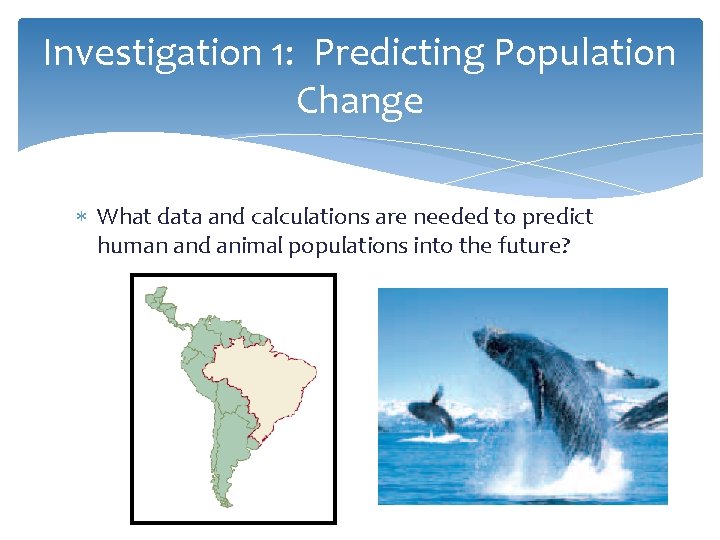 Investigation 1: Predicting Population Change

* What data and calculations are needed to predict human and animal populations into the future?